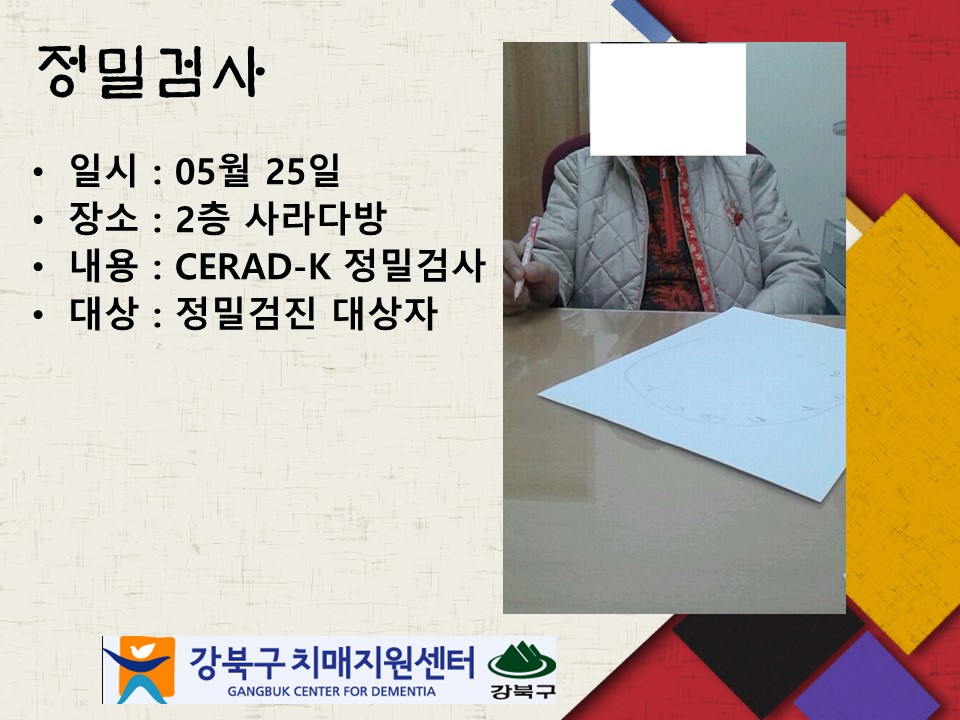 정밀검사

• 일시 : 05월 25일
• 장소 : 2층 사라다방
• 내용 : CERAD-K 정밀검사
• 대상 : 정밀검진 대상자

강북구 치매지원센터
GANGBUK CENTER FOR DEMENTIA
강북구